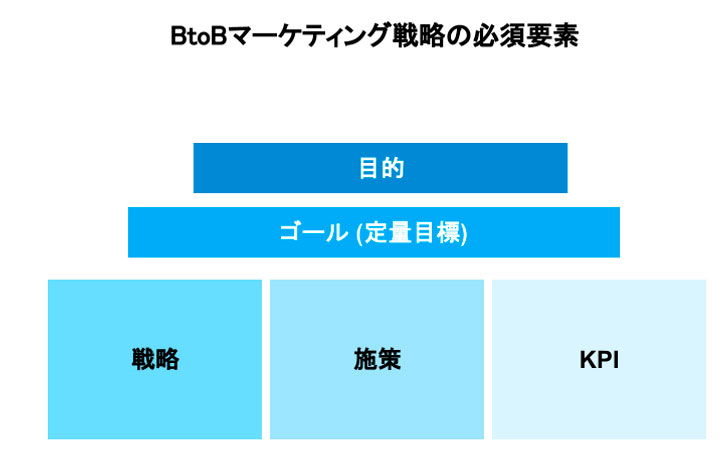 BtoBマーケティング戦略の必須要素

目的

ゴール (定量目標)

戦略

施策

KPI